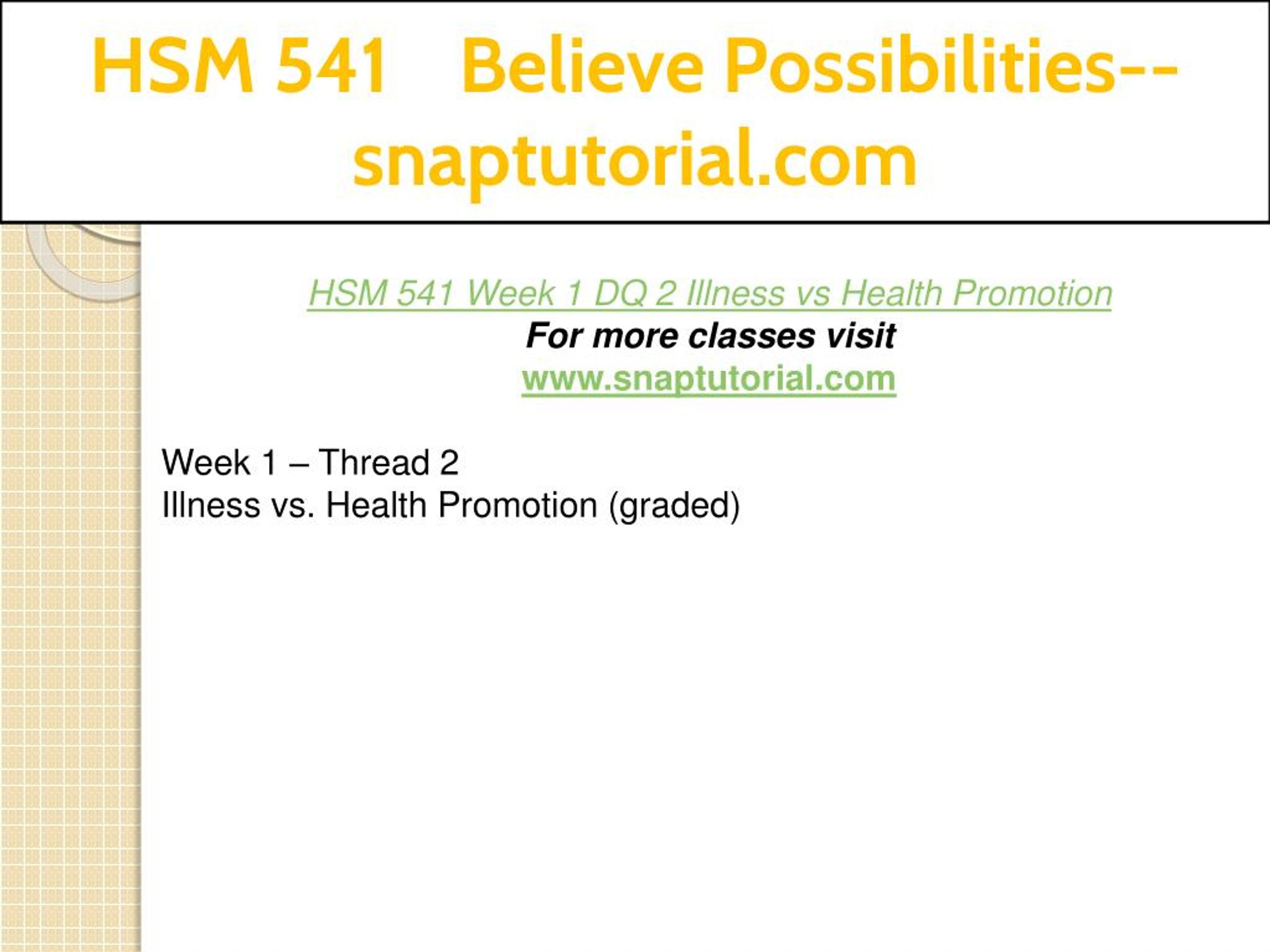 HSM 541 Believe Possibilities--snaptutorial.com

HSM 541 Week 1 DQ 2 Illness vs Health Promotion
For more classes visit
www.snaptutorial.com

Week 1 – Thread 2
Illness vs. Health Promotion (graded)